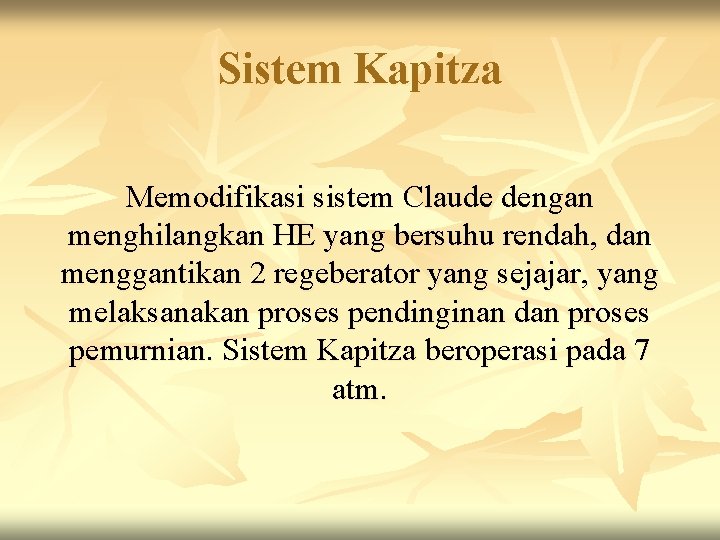 Sistem Kapitza

Memodifikasi sistem Claude dengan menghilangkan HE yang bersuhu rendah, dan menggantikan 2 regeberator yang sejajar, yang melaksanakan proses pendinginan dan proses pemurnian. Sistem Kapitza beroperasi pada 7 atm.